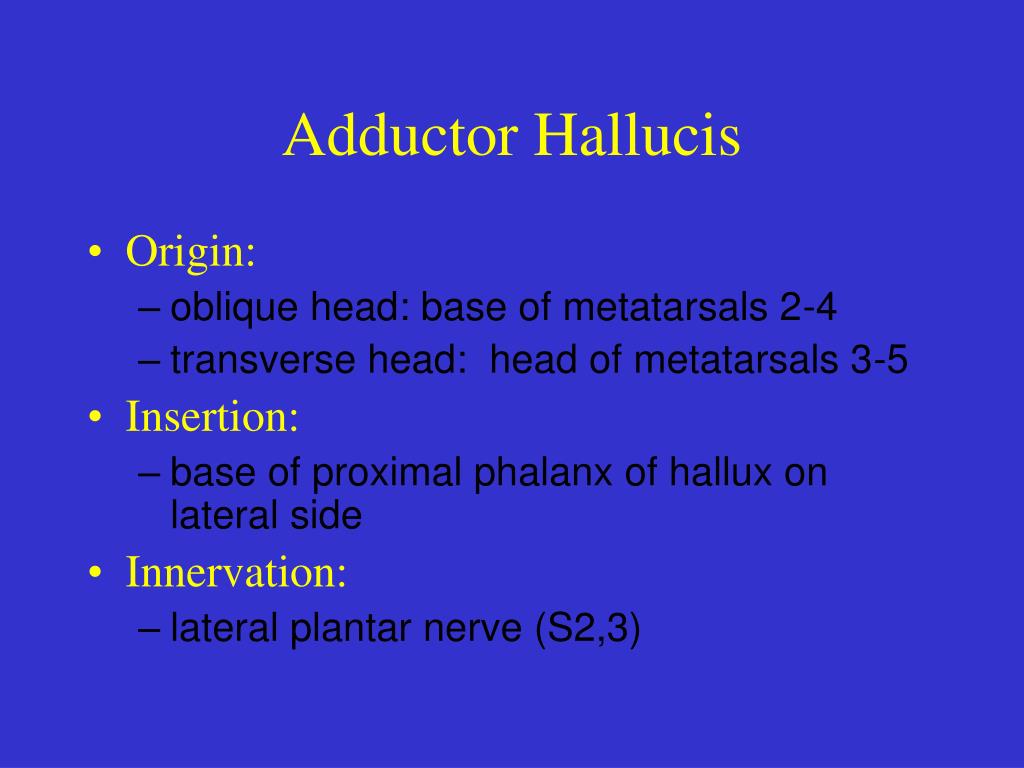 Adductor Hallucis

• Origin:
– oblique head: base of metatarsals 2-4
– transverse head: head of metatarsals 3-5
• Insertion:
– base of proximal phalanx of hallux on lateral side
• Innervation:
– lateral plantar nerve (S2,3)